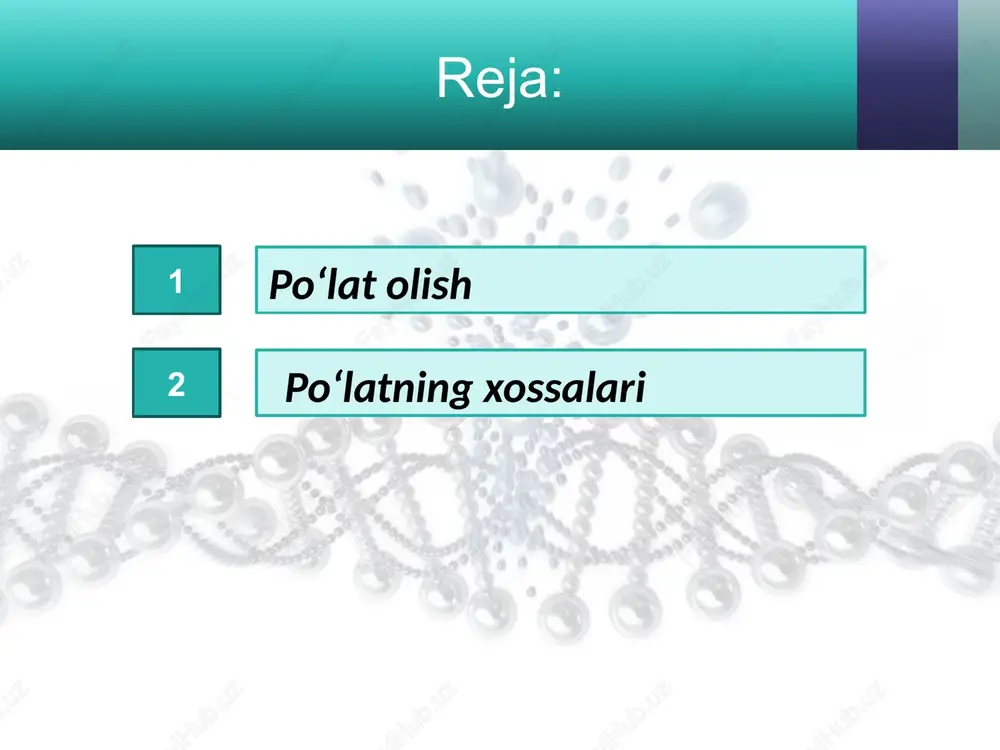 Reja:

1 Po‘lat olish

2 Po‘latning xossalari